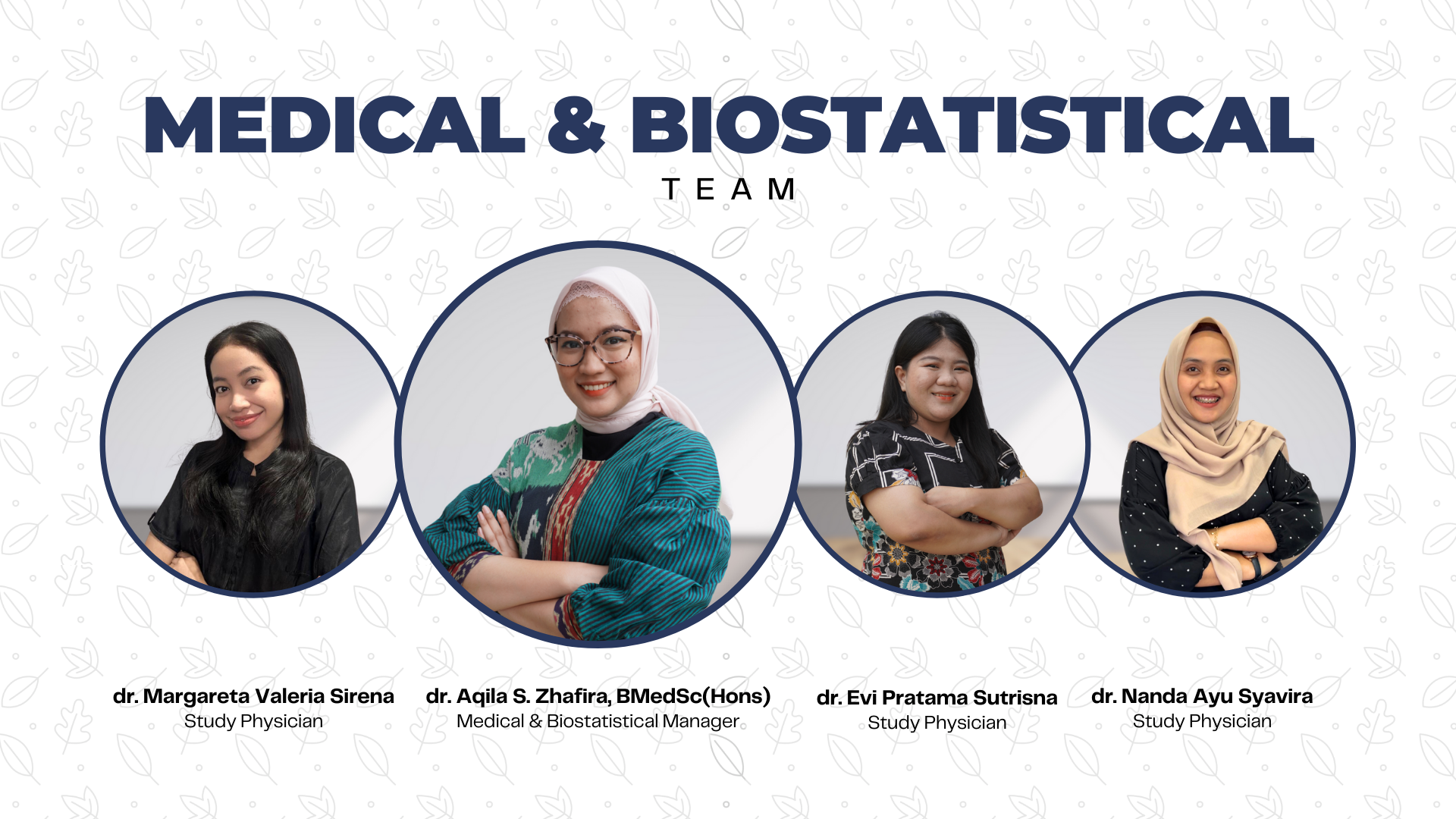 MEDICAL & BIOSTATISTICAL

TEAM

dr. Margareta Valeria Sirena
Study Physician

dr. Aqila S. Zhafira, BMedSc(Hons)
Medical & Biostatistical Manager

dr. Evi Pratama Sutrisna
Study Physician

dr. Nanda Ayu Syavira
Study Physician